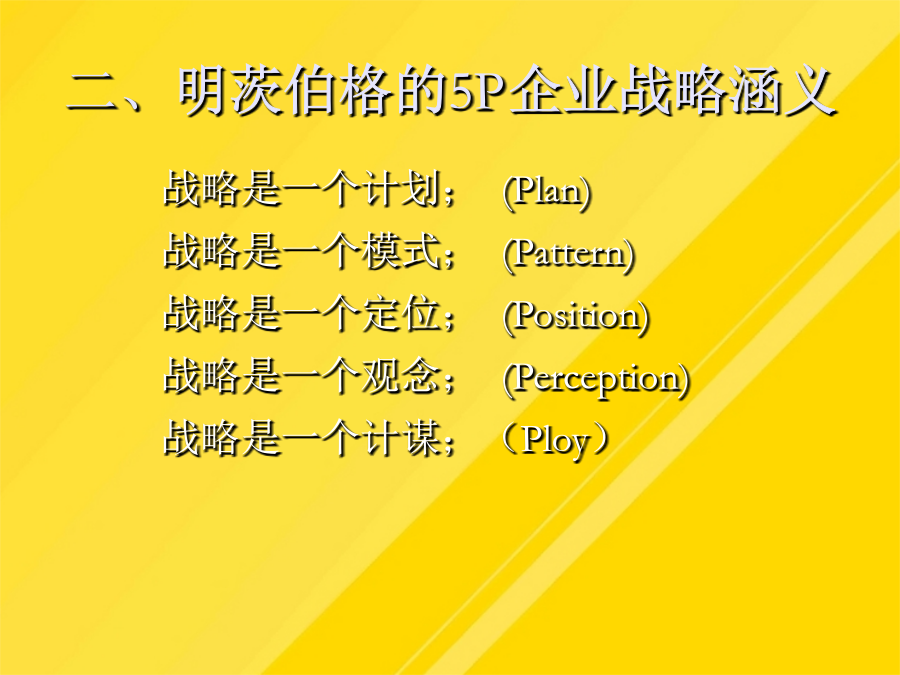 二、明茨伯格的5P企业战略涵义

战略是一个计划； (Plan)
战略是一个模式； (Pattern)
战略是一个定位； (Position)
战略是一个观念； (Perception)
战略是一个计谋； （Ploy）